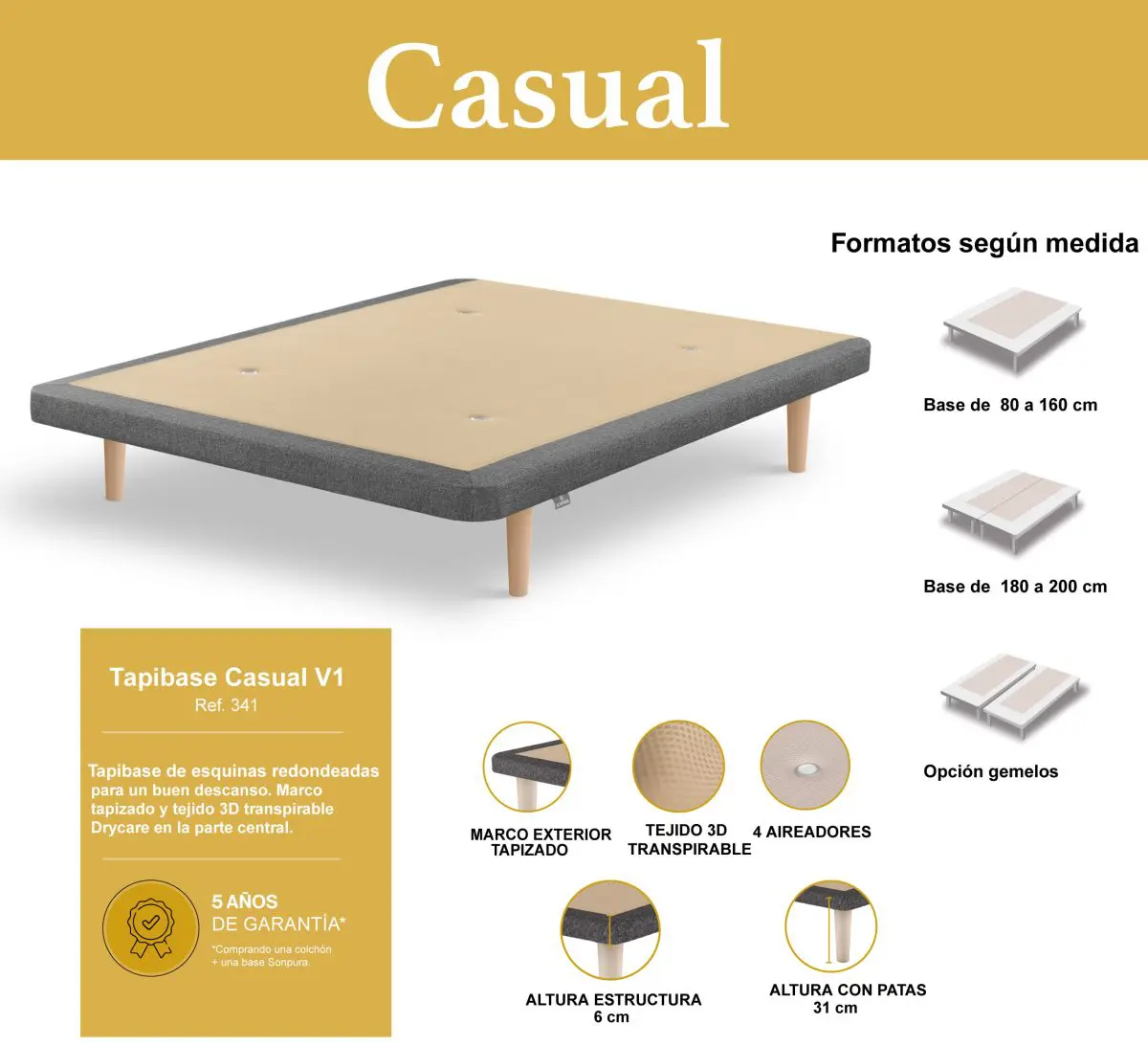 Casual

Formatos según medida

Base de 80 a 160 cm

Base de 180 a 200 cm

Opción gemelos

Tapibase Casual V1
Ref. 341

Tapibase de esquinas redondeadas para un buen descanso. Marco tapizado y tejido 3D transpirable Drycare en la parte central.

5 AÑOS DE GARANTÍA*
*Comprando una colchón + una base Sonpura.

MARCO EXTERIOR TAPIZADO

TEJIDO 3D TRANSPIRABLE

4 AIREADORES

ALTURA ESTRUCTURA 6 cm

ALTURA CON PATAS 31 cm